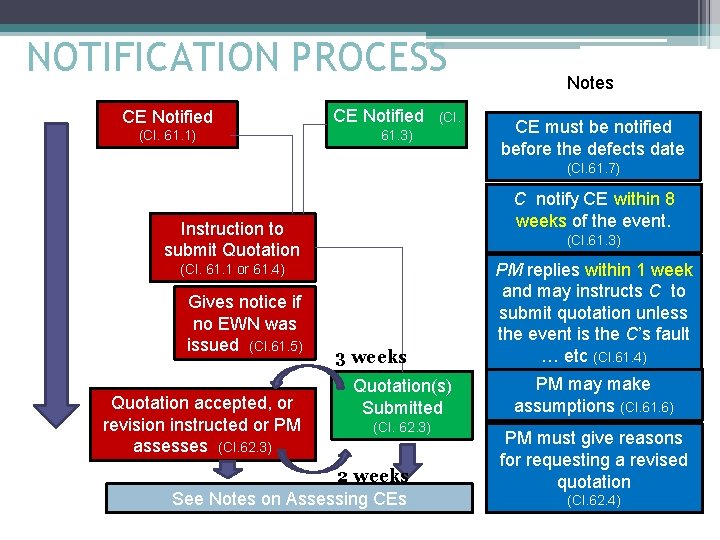 NOTIFICATION PROCESS

CE Notified (Cl. 61.1)

CE Notified (Cl. 61.3)

Instruction to submit Quotation (Cl. 61.1 or 61.4)

Gives notice if no EWN was issued (Cl.61.5)

3 weeks

Quotation accepted, or revision instructed or PM assesses (Cl.62.3)

Quotation(s) Submitted (Cl. 62.3)

2 weeks

See Notes on Assessing CEs

Notes

CE must be notified before the defects date (Cl.61.7)

C notify CE within 8 weeks of the event. (Cl.61.3)

PM replies within 1 week and may instructs C to submit quotation unless the event is the C's fault … etc (Cl.61.4)

PM may make assumptions (Cl.61.6)

PM must give reasons for requesting a revised quotation (Cl.62.4)